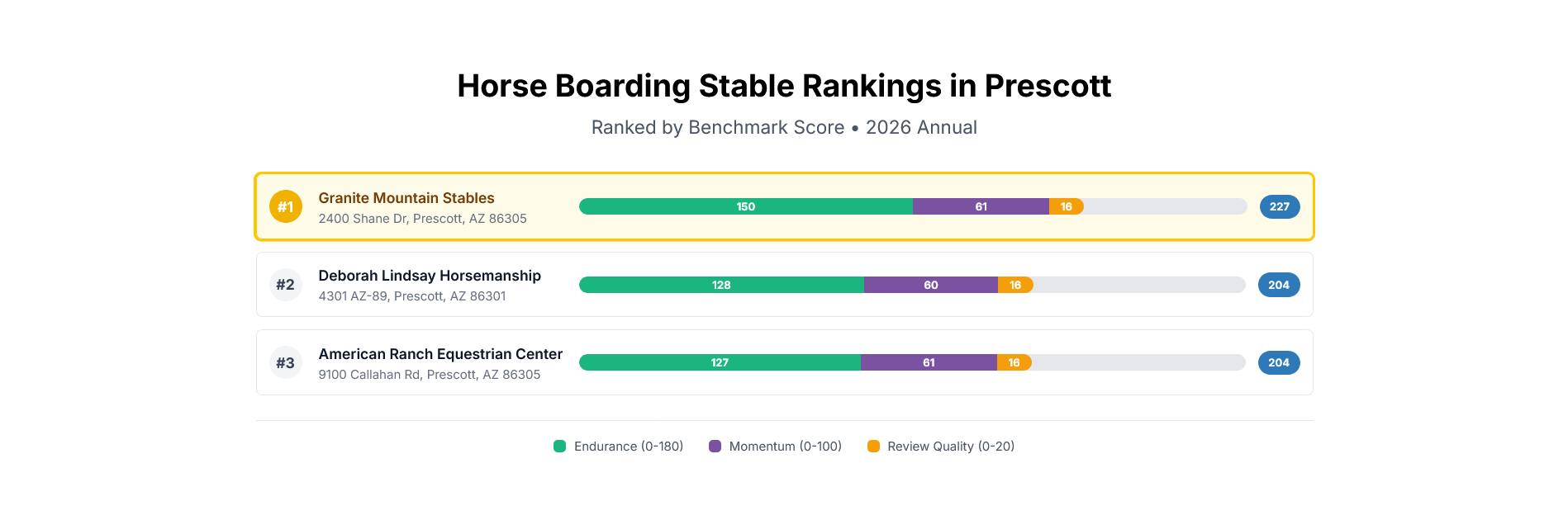 Horse Boarding Stable Rankings in Prescott

Ranked by Benchmark Score • 2026 Annual

#1 Granite Mountain Stables
2400 Shane Dr, Prescott, AZ 86305
150 61 16 227

#2 Deborah Lindsay Horsemanship
4301 AZ-89, Prescott, AZ 86301
128 60 16 204

#3 American Ranch Equestrian Center
9100 Callahan Rd, Prescott, AZ 86305
127 61 16 204

Endurance (0-180) Momentum (0-100) Review Quality (0-20)